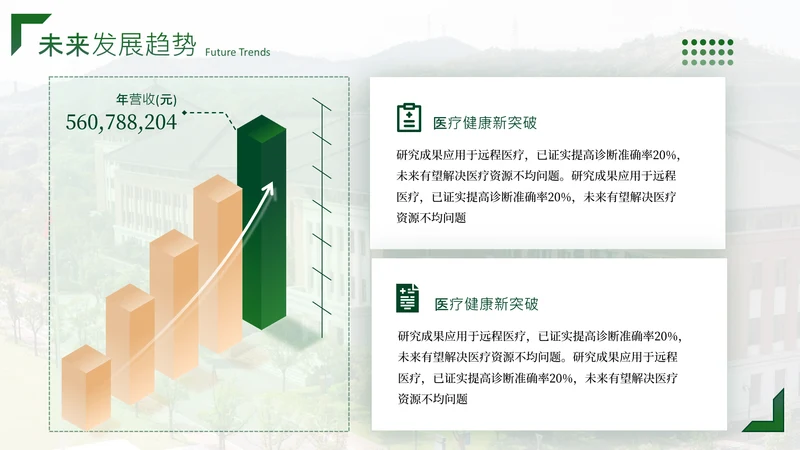 未来发展趋势 Future Trends

年营收(元)
560,788,204

医疗健康新突破

研究成果应用于远程医疗，已证实提高诊断准确率20%，未来有望解决医疗资源不均问题。研究成果应用于远程医疗，已证实提高诊断准确率20%，未来有望解决医疗资源不均问题

医疗健康新突破

研究成果应用于远程医疗，已证实提高诊断准确率20%，未来有望解决医疗资源不均问题。研究成果应用于远程医疗，已证实提高诊断准确率20%，未来有望解决医疗资源不均问题